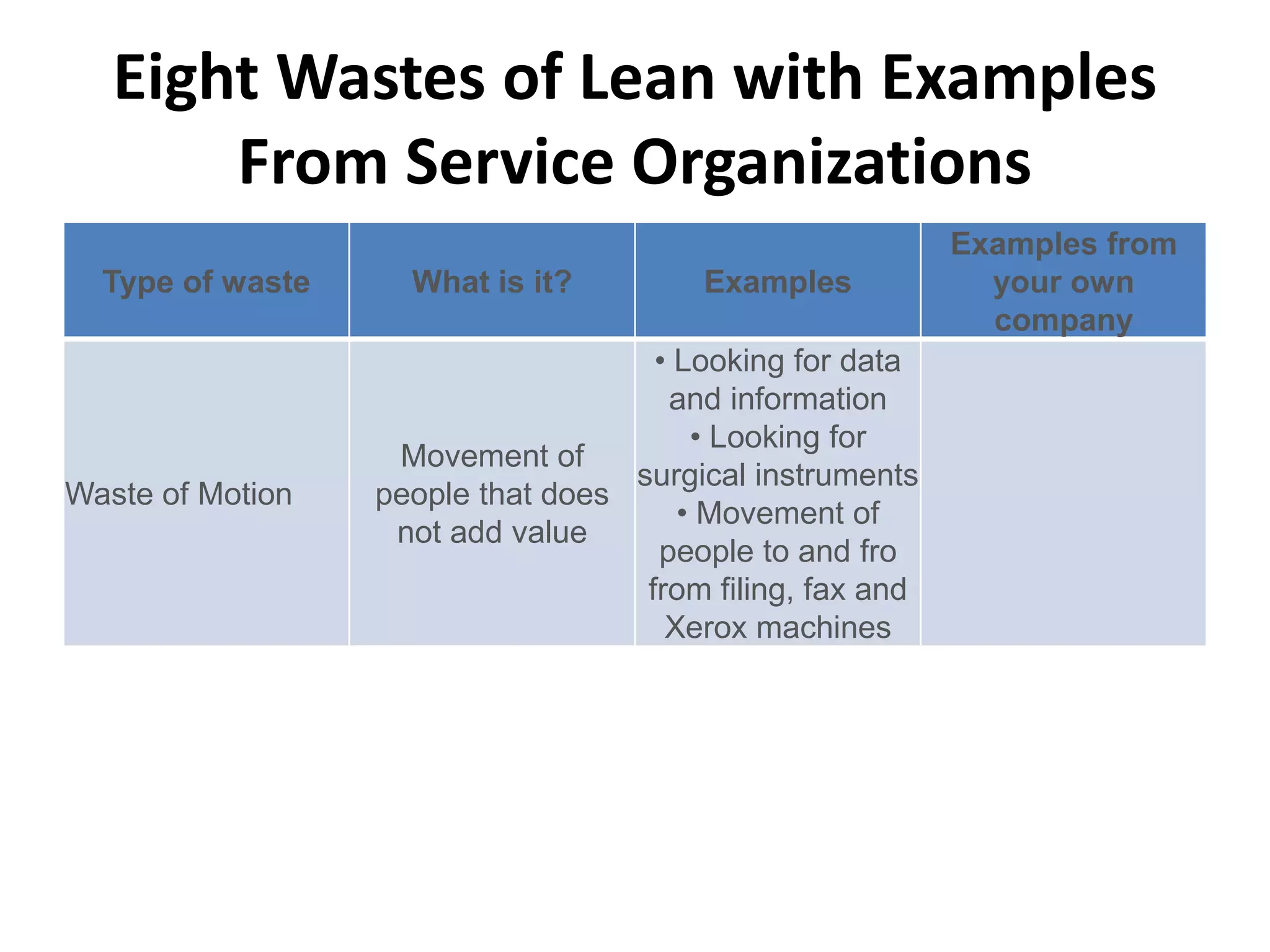 Eight Wastes of Lean with Examples From Service Organizations

| Type of waste | What is it? | Examples | Examples from your own company |
|---|---|---|---|
| Waste of Motion | Movement of people that does not add value | • Looking for data and information • Looking for surgical instruments • Movement of people to and fro from filing, fax and Xerox machines | |